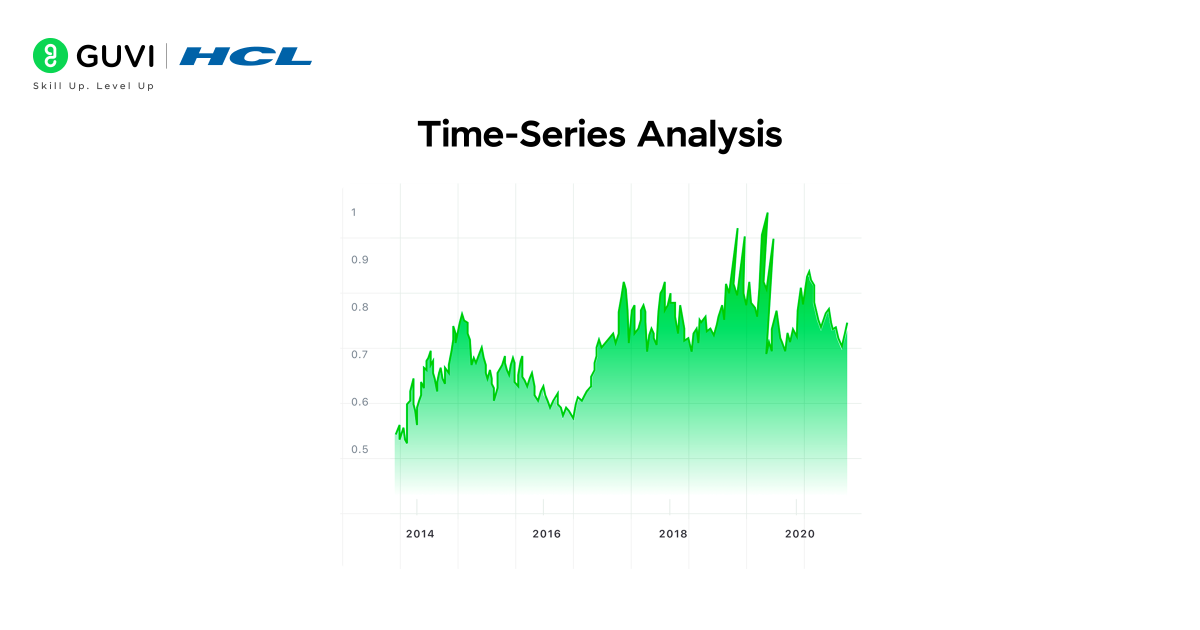 GUVI | HCL
Skill Up. Level Up

Time-Series Analysis

1
0.9
0.8
0.7
0.6
0.5

2014
2016
2018
2020